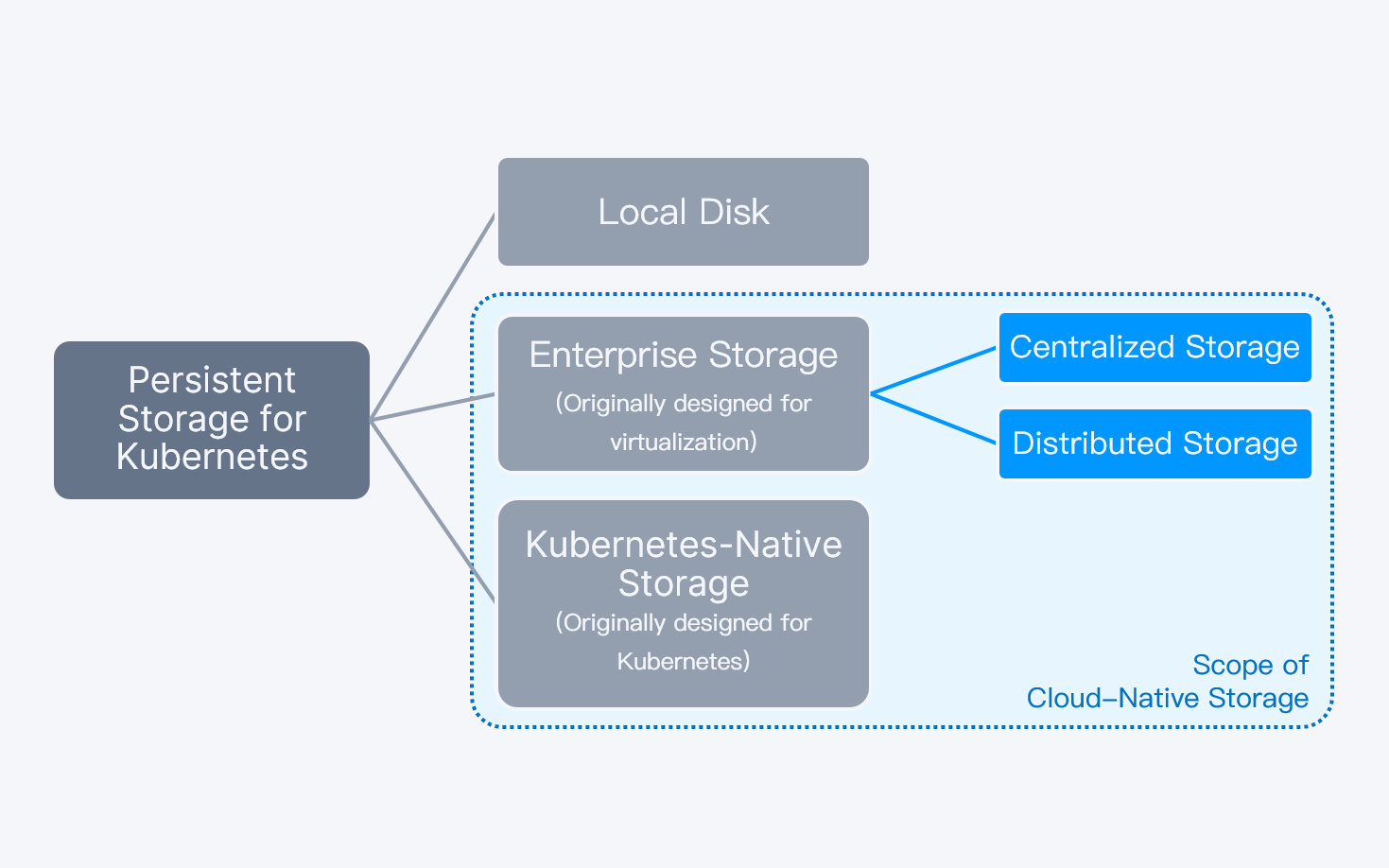 Persistent Storage for Kubernetes

Local Disk

Enterprise Storage
(Originally designed for virtualization)

Centralized Storage

Distributed Storage

Kubernetes-Native Storage
(Originally designed for Kubernetes)

Scope of Cloud–Native Storage